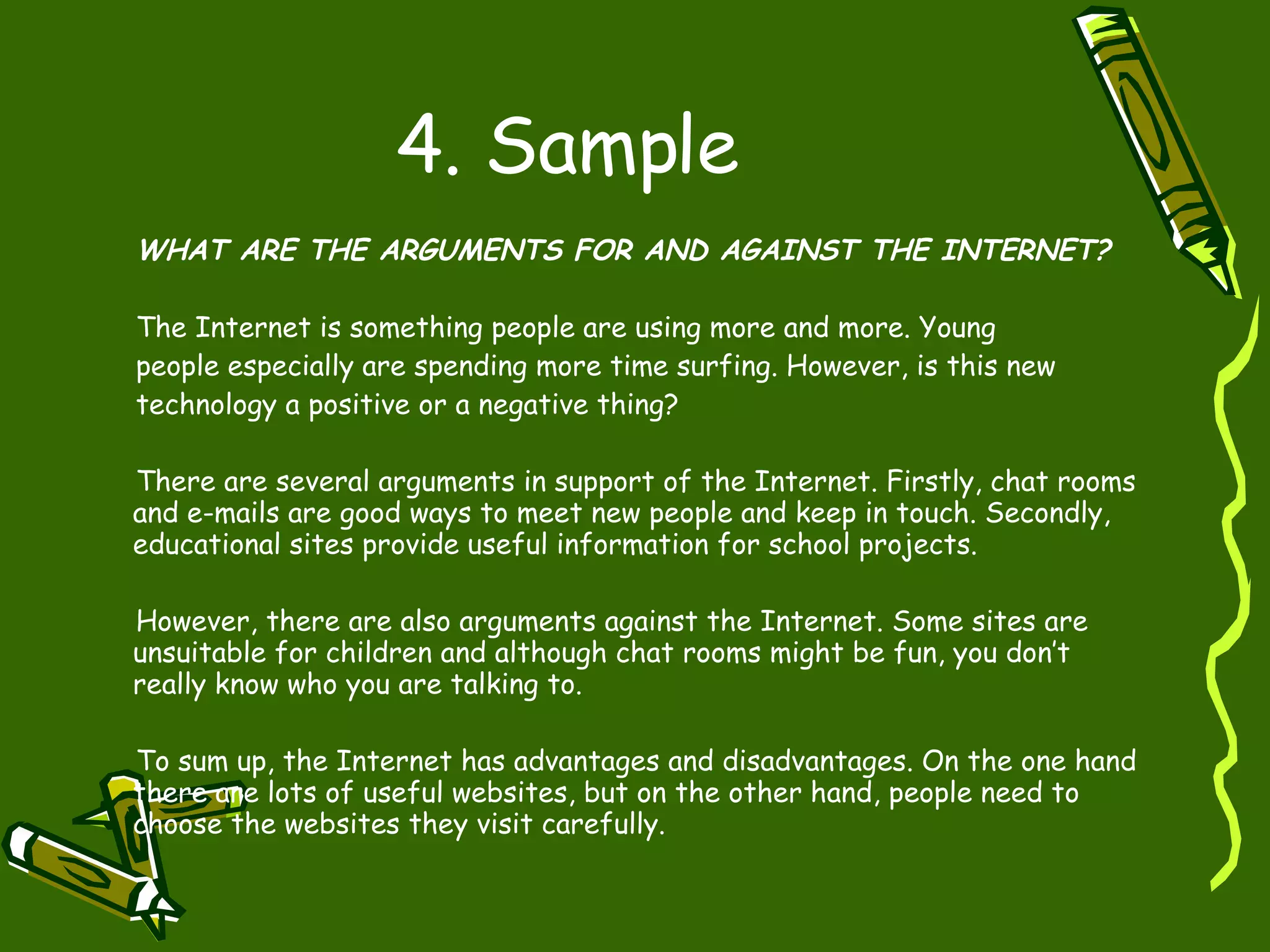 4. Sample

WHAT ARE THE ARGUMENTS FOR AND AGAINST THE INTERNET?

The Internet is something people are using more and more. Young people especially are spending more time surfing. However, is this new technology a positive or a negative thing?

There are several arguments in support of the Internet. Firstly, chat rooms and e-mails are good ways to meet new people and keep in touch. Secondly, educational sites provide useful information for school projects.

However, there are also arguments against the Internet. Some sites are unsuitable for children and although chat rooms might be fun, you don't really know who you are talking to.

To sum up, the Internet has advantages and disadvantages. On the one hand there are lots of useful websites, but on the other hand, people need to choose the websites they visit carefully.